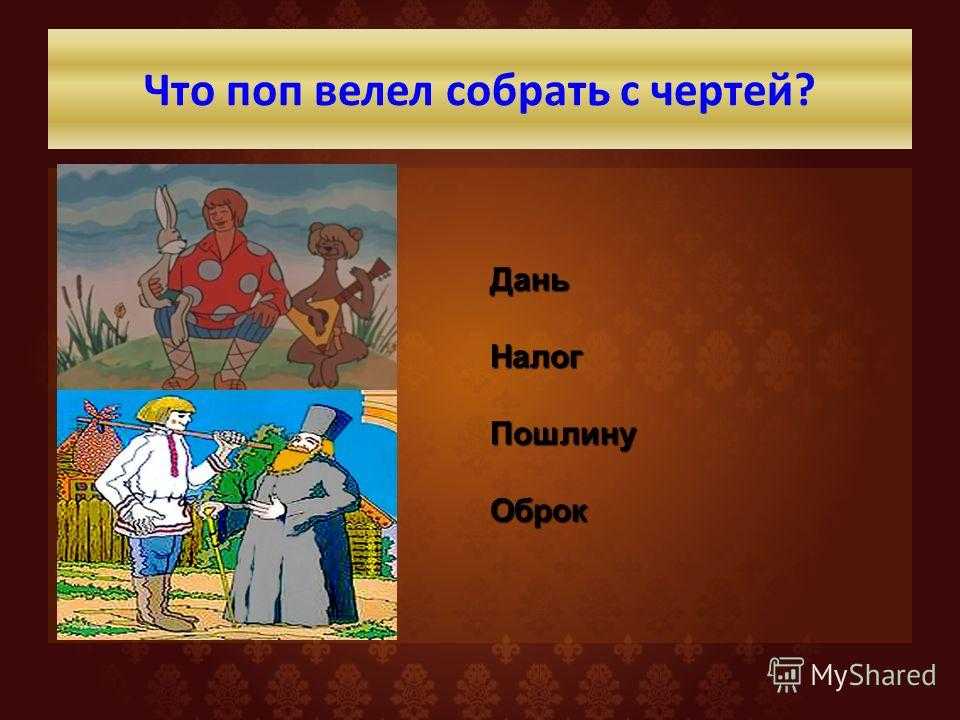 Что поп велел собрать с чертей?

Дань

Налог

Пошлину

Оброк

MyShared